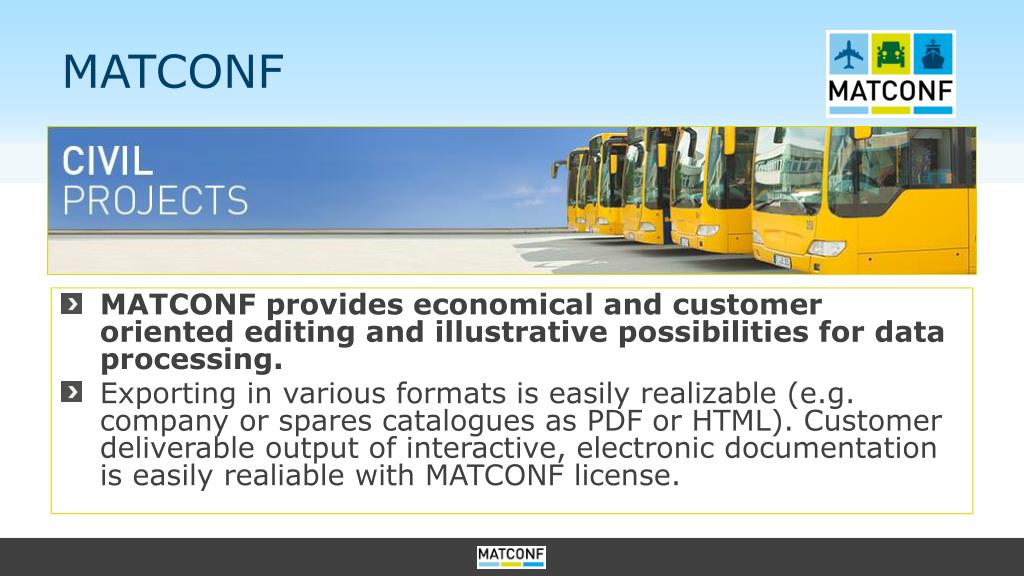 MATCONF

MATCONF

CIVIL
PROJECTS

MATCONF provides economical and customer oriented editing and illustrative possibilities for data processing.

Exporting in various formats is easily realizable (e.g. company or spares catalogues as PDF or HTML). Customer deliverable output of interactive, electronic documentation is easily realiable with MATCONF license.

MATCONF